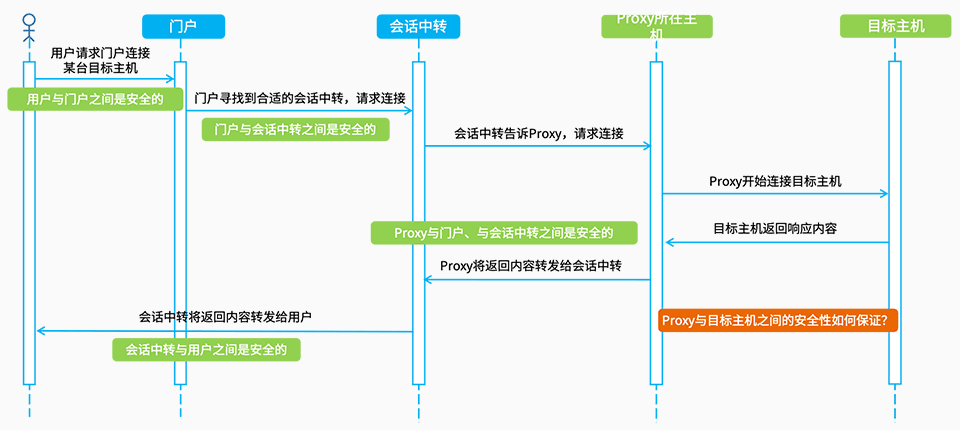 门户

会话中转

Proxy所在主机

目标主机

用户请求门户连接某台目标主机

用户与门户之间是安全的

门户寻找到合适的会话中转，请求连接

门户与会话中转之间是安全的

会话中转告诉Proxy，请求连接

Proxy开始连接目标主机

Proxy与门户、与会话中转之间是安全的

目标主机返回响应内容

Proxy将返回内容转发给会话中转

会话中转将返回内容转发给用户

Proxy与目标主机之间的安全性如何保证?

会话中转与用户之间是安全的